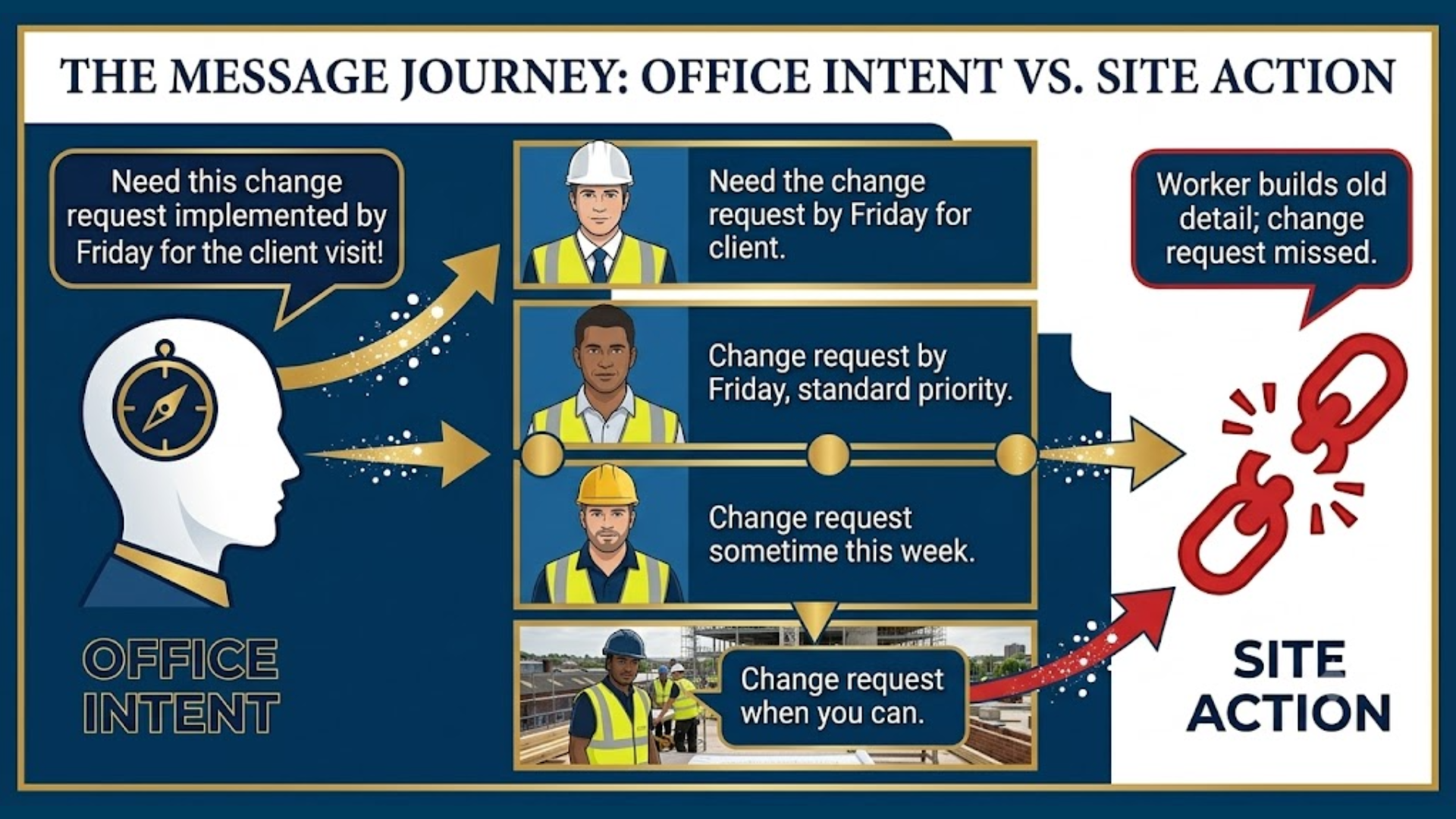 THE MESSAGE JOURNEY: OFFICE INTENT VS. SITE ACTION

Need this change request implemented by Friday for the client visit!

OFFICE INTENT

Need the change request by Friday for client.

Change request by Friday, standard priority.

Change request sometime this week.

Change request when you can.

Worker builds old detail; change request missed.

SITE ACTION